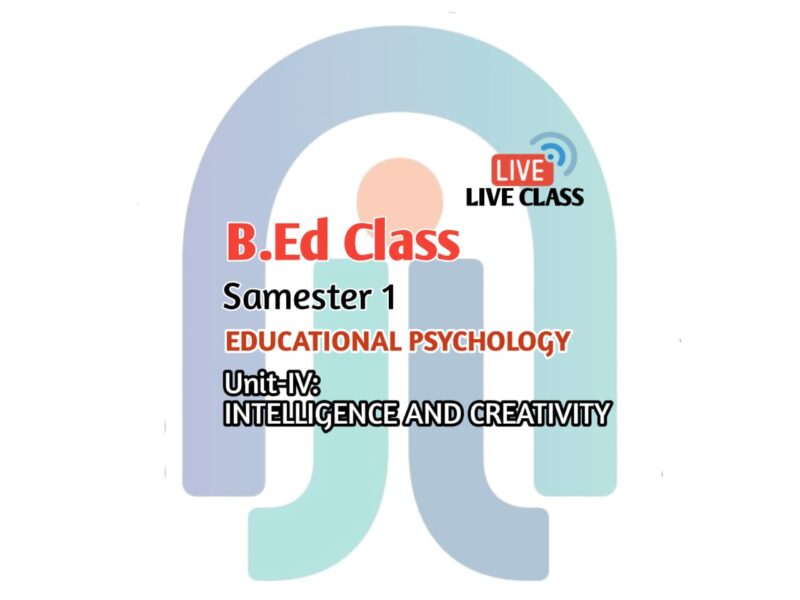 LIVE
LIVE CLASS

B.Ed Class

Samester 1

EDUCATIONAL PSYCHOLOGY

Unit-IV:
INTELLIGENCE AND CREATIVITY